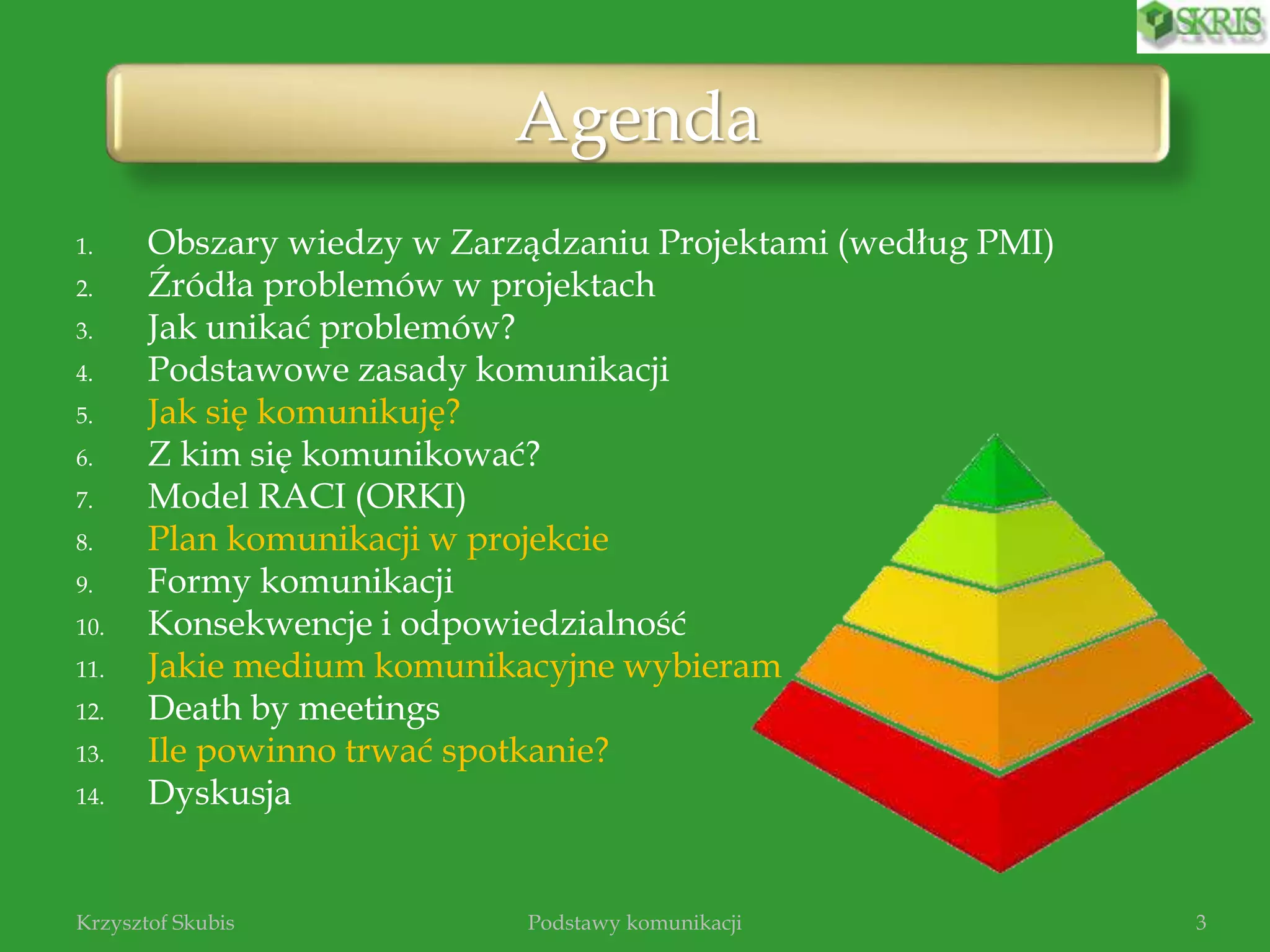 SKRIS

Agenda

1. Obszary wiedzy w Zarządzaniu Projektami (według PMI)
2. Źródła problemów w projektach
3. Jak unikać problemów?
4. Podstawowe zasady komunikacji
5. Jak się komunikuję?
6. Z kim się komunikować?
7. Model RACI (ORKI)
8. Plan komunikacji w projekcie
9. Formy komunikacji
10. Konsekwencje i odpowiedzialność
11. Jakie medium komunikacyjne wybieram
12. Death by meetings
13. Ile powinno trwać spotkanie?
14. Dyskusja

Krzysztof Skubis Podstawy komunikacji 3